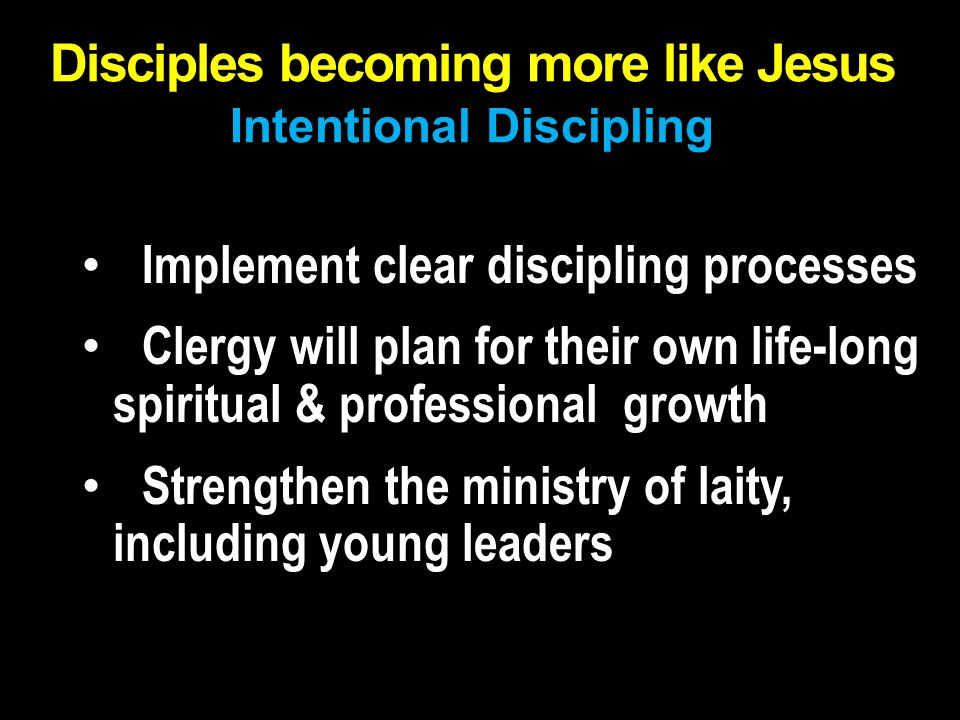 Disciples becoming more like Jesus
Intentional Discipling

• Implement clear discipling processes
• Clergy will plan for their own life-long spiritual & professional growth
• Strengthen the ministry of laity, including young leaders